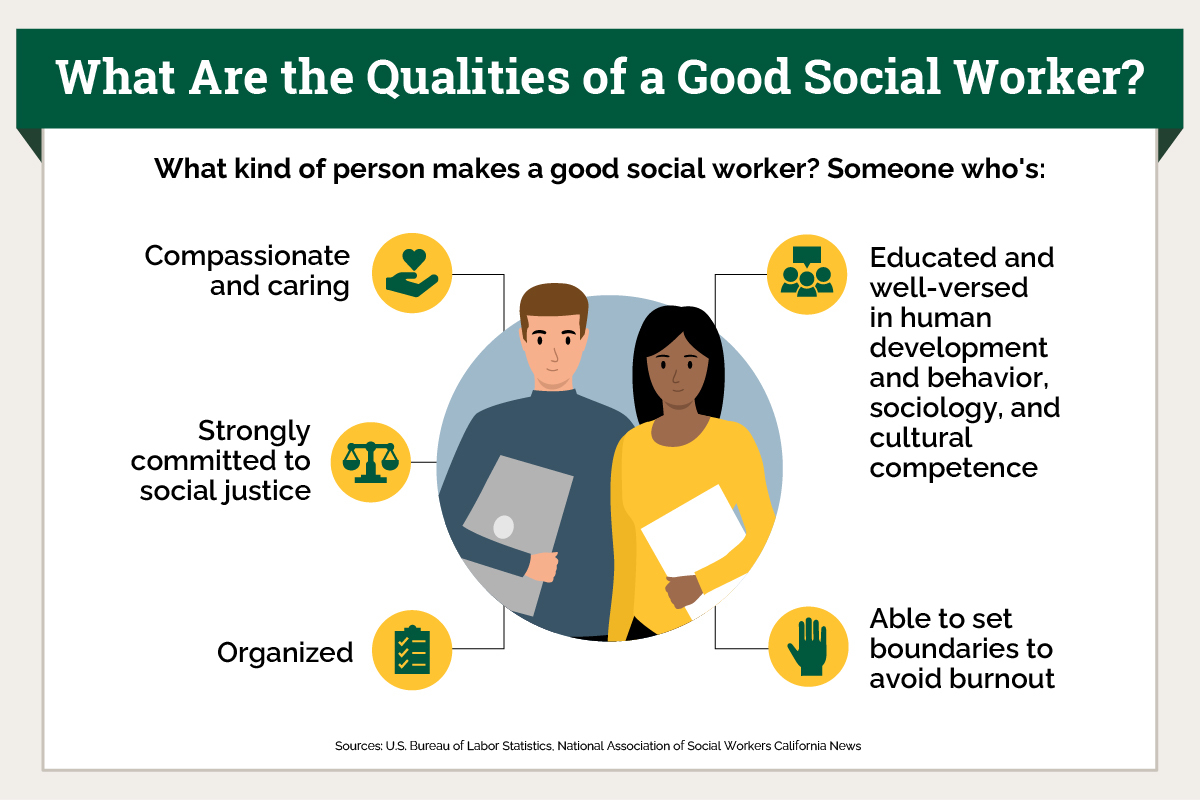 What Are the Qualities of a Good Social Worker?

What kind of person makes a good social worker? Someone who's:

Compassionate and caring

Strongly committed to social justice

Organized

Educated and well-versed in human development and behavior, sociology, and cultural competence

Able to set boundaries to avoid burnout

Sources: U.S. Bureau of Labor Statistics, National Association of Social Workers California News